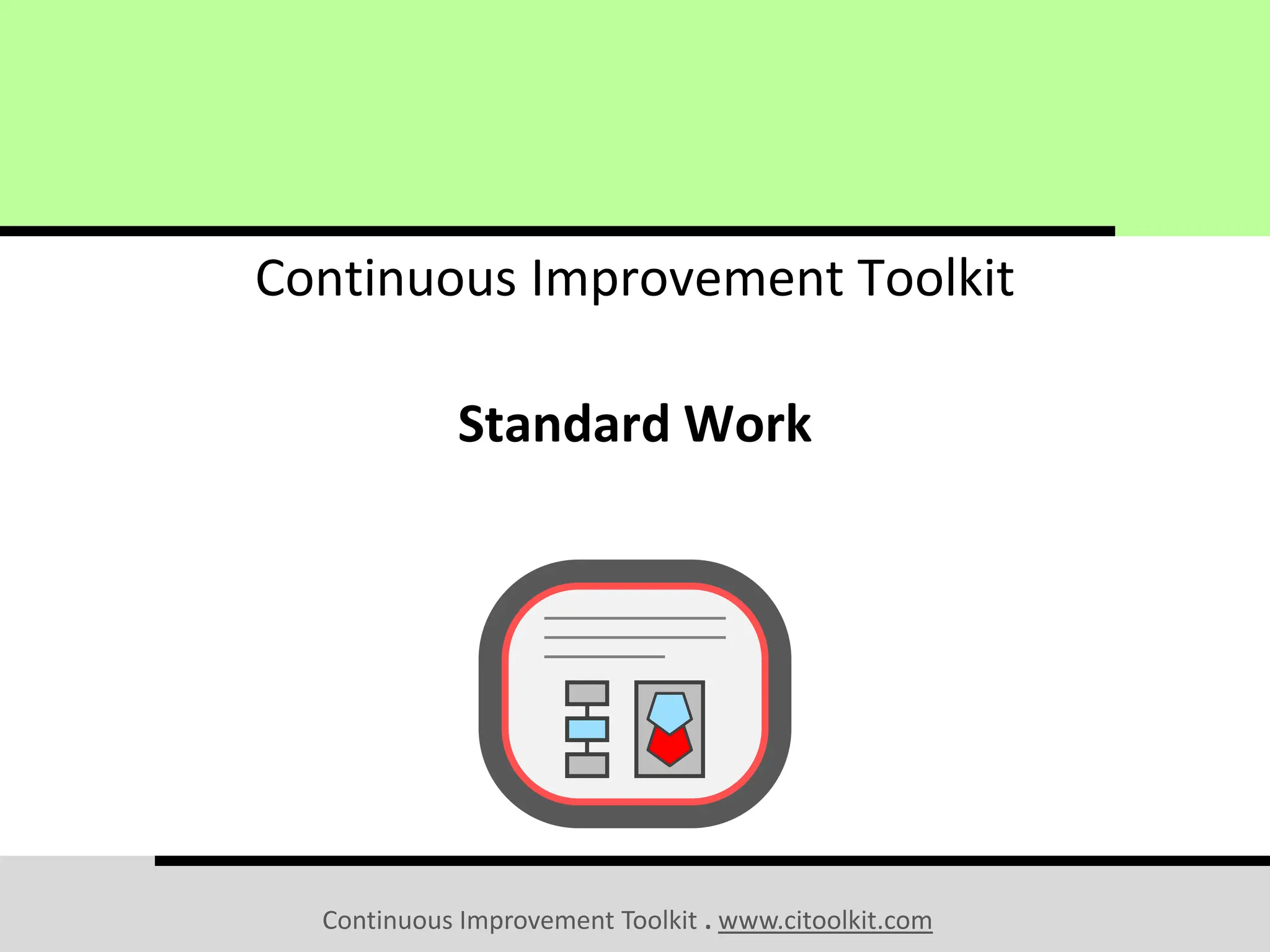 Continuous Improvement Toolkit

Standard Work

Continuous Improvement Toolkit . www.citoolkit.com